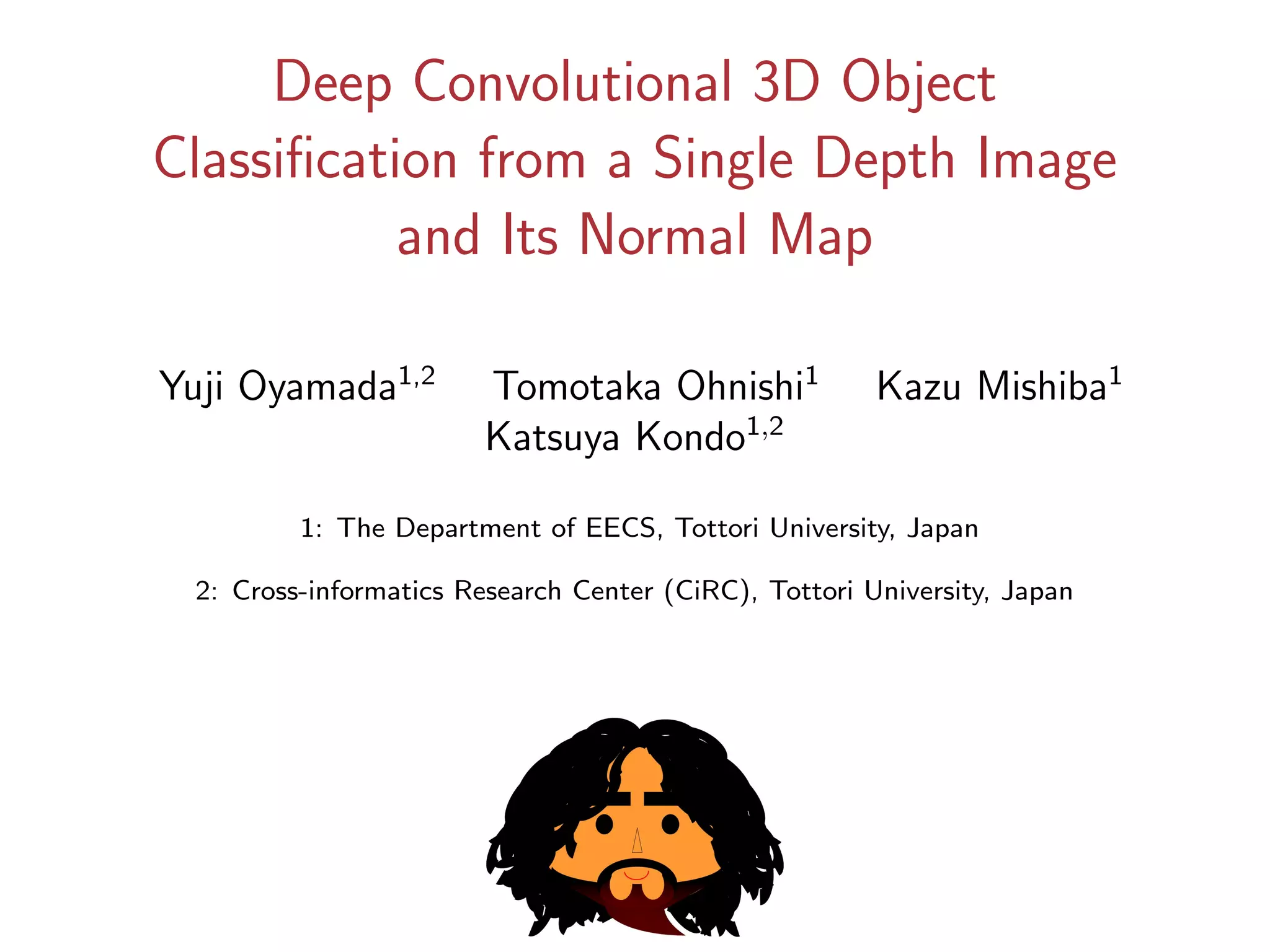 Deep Convolutional 3D Object Classification from a Single Depth Image and Its Normal Map

Yuji Oyamada$^{1,2}$ Tomotaka Ohnishi$^{1}$ Kazu Mishiba$^{1}$
Katsuya Kondo$^{1,2}$

1: The Department of EECS, Tottori University, Japan

2: Cross-informatics Research Center (CiRC), Tottori University, Japan